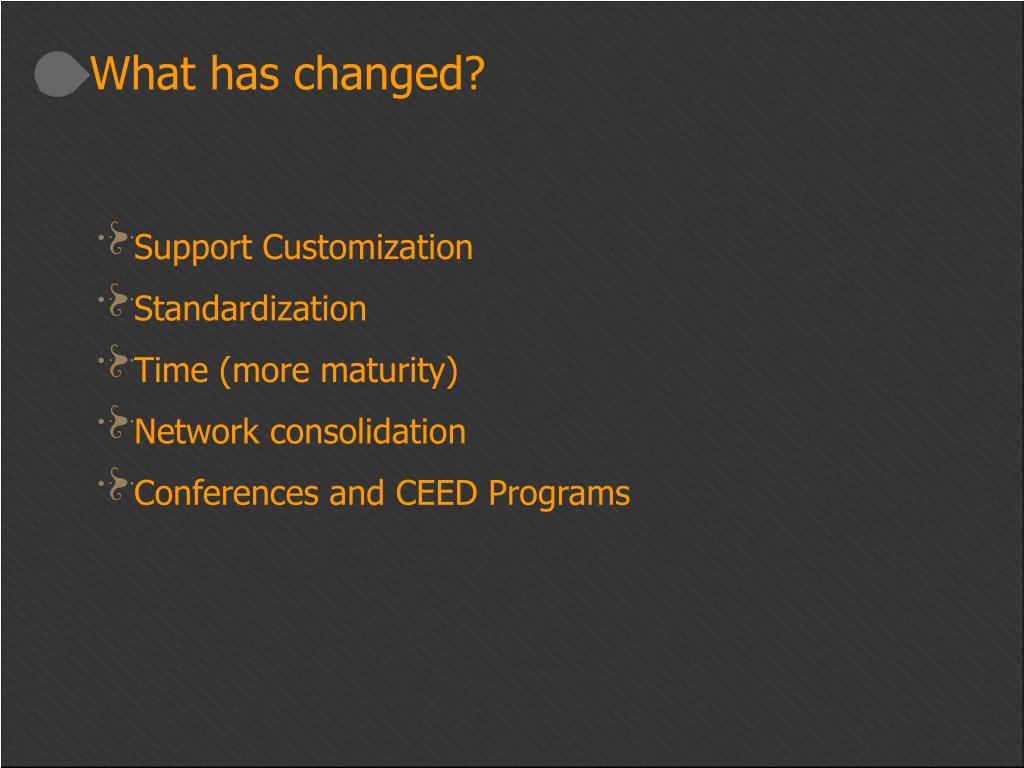 What has changed?

Support Customization

Standardization

Time (more maturity)

Network consolidation

Conferences and CEED Programs